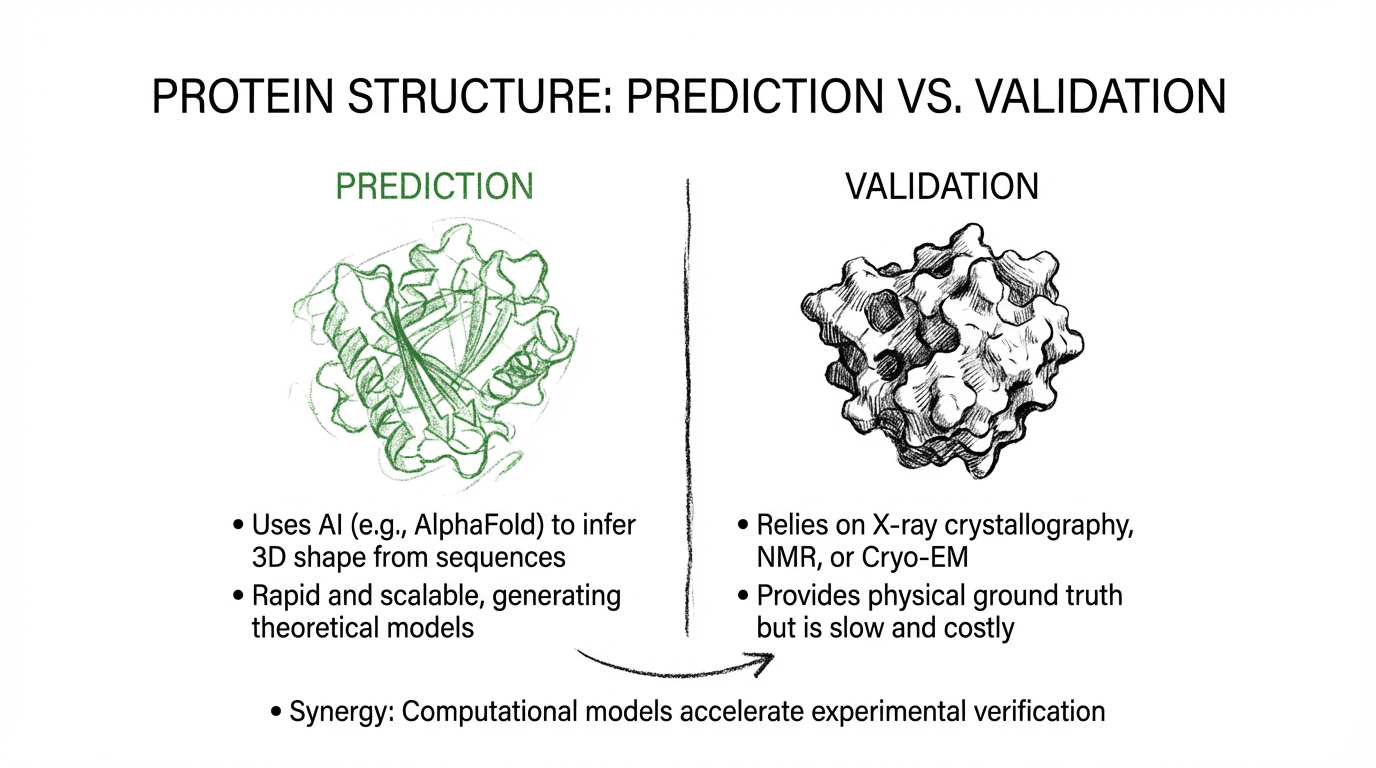 PROTEIN STRUCTURE: PREDICTION VS. VALIDATION

PREDICTION

• Uses AI (e.g., AlphaFold) to infer 3D shape from sequences
• Rapid and scalable, generating theoretical models

VALIDATION

• Relies on X-ray crystallography, NMR, or Cryo-EM
• Provides physical ground truth but is slow and costly

• Synergy: Computational models accelerate experimental verification